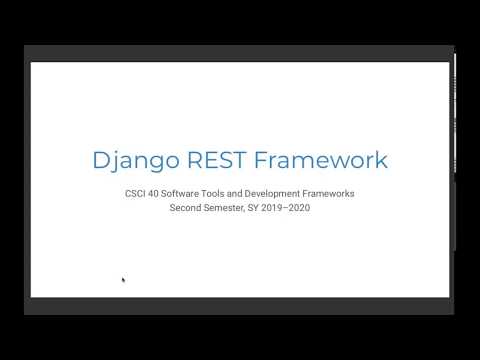 Django REST Framework

CSCI 40 Software Tools and Development Frameworks
Second Semester, SY 2019–2020